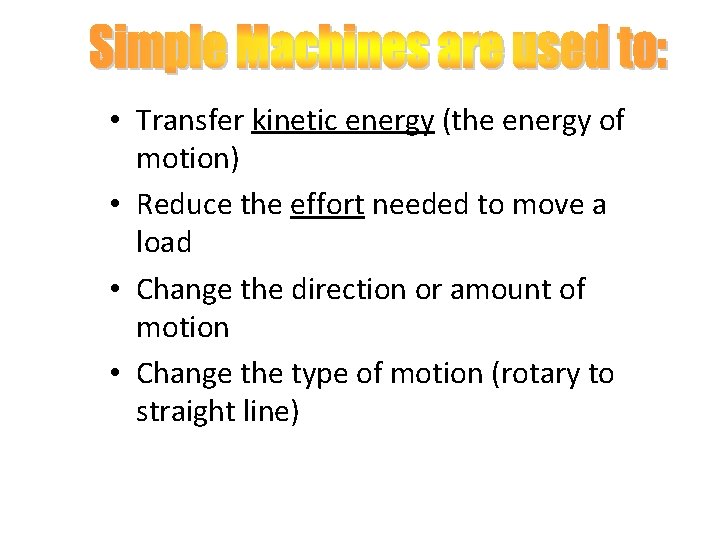 Simple Machines are used to:

• Transfer kinetic energy (the energy of motion)
• Reduce the effort needed to move a load
• Change the direction or amount of motion
• Change the type of motion (rotary to straight line)